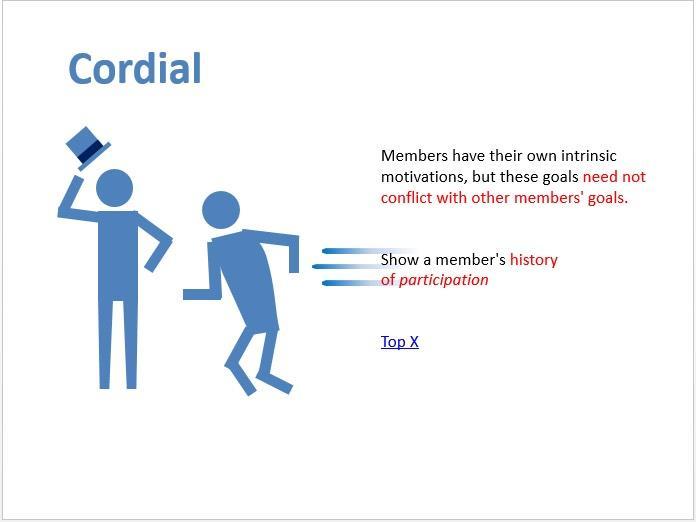 Cordial

Members have their own intrinsic motivations, but these goals need not conflict with other members' goals.

Show a member's history of participation

Top X